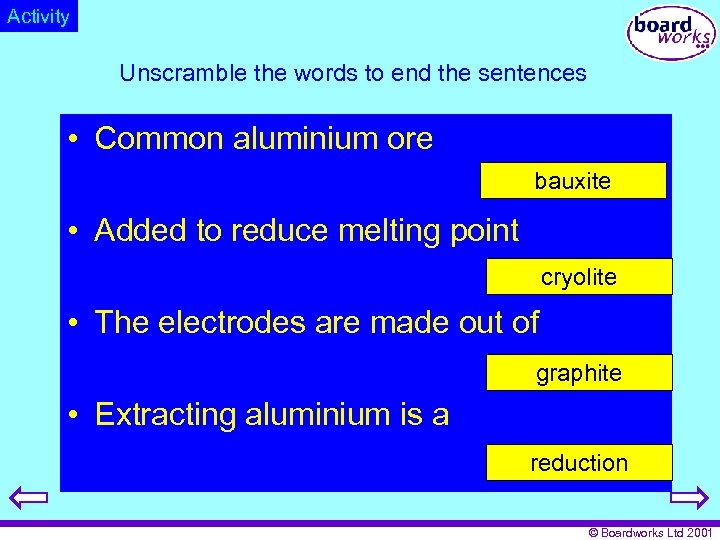 Activity

board works

Unscramble the words to end the sentences

• Common aluminium ore

bauxite

• Added to reduce melting point

cryolite

• The electrodes are made out of

graphite

• Extracting aluminium is a

reduction

© Boardworks Ltd 2001